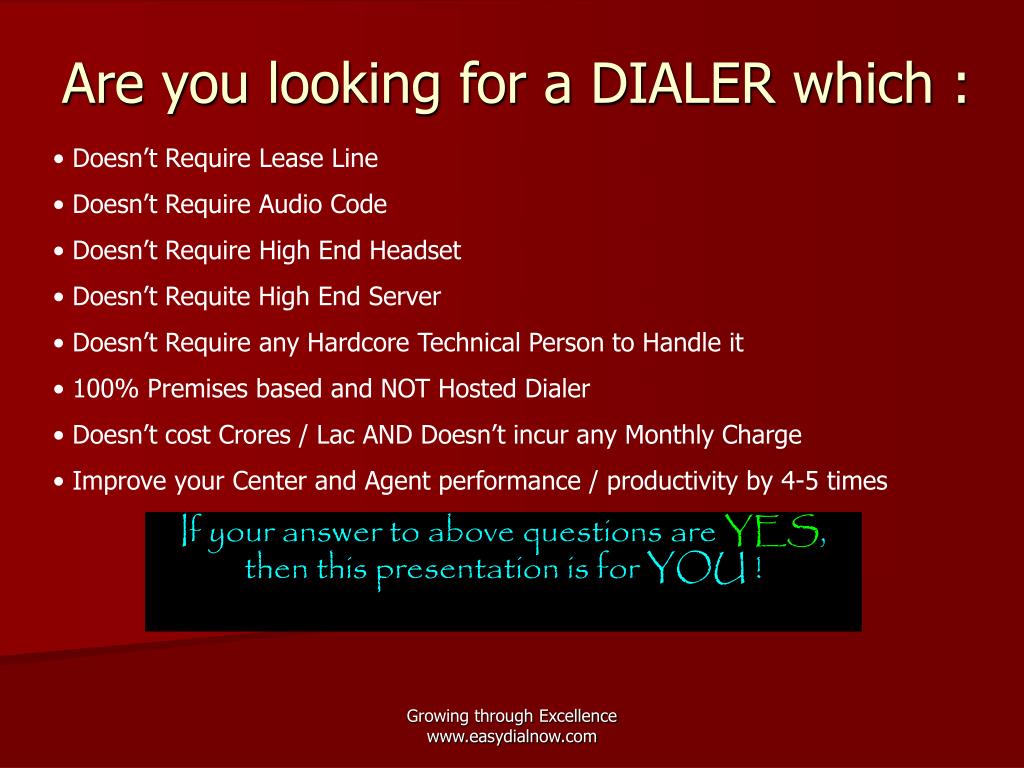 Are you looking for a DIALER which :

• Doesn’t Require Lease Line
• Doesn’t Require Audio Code
• Doesn’t Require High End Headset
• Doesn’t Requite High End Server
• Doesn’t Require any Hardcore Technical Person to Handle it
• 100% Premises based and NOT Hosted Dialer
• Doesn’t cost Crores / Lac AND Doesn’t incur any Monthly Charge
• Improve your Center and Agent performance / productivity by 4-5 times

If your answer to above questions are YES, then this presentation is for YOU !

Growing through Excellence
www.easydialnow.com